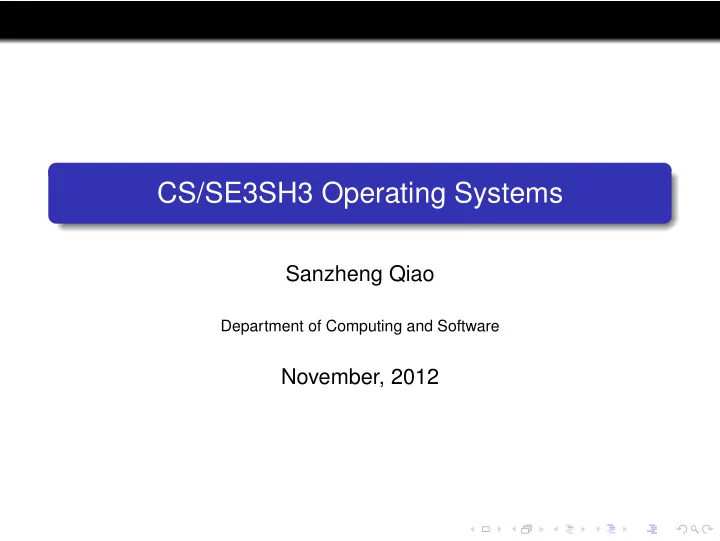 CS/SE3SH3 Operating Systems

Sanzheng Qiao

Department of Computing and Software

November, 2012